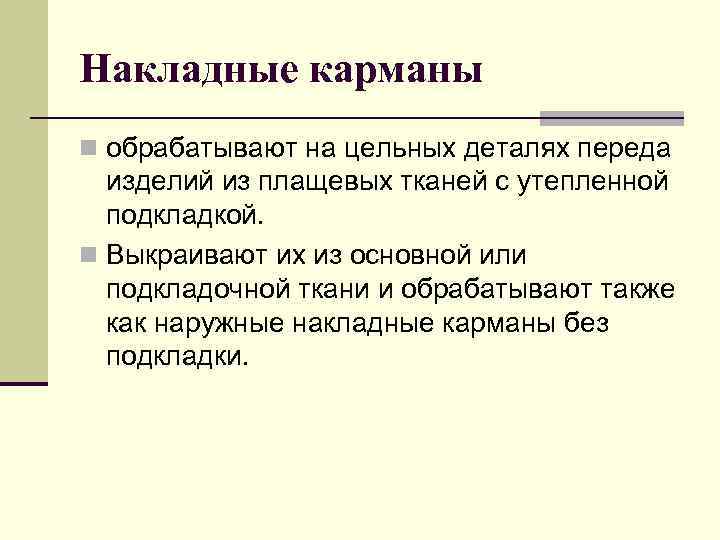 Накладные карманы

обрабатывают на цельных деталях переда изделий из плащевых тканей с утепленной подкладкой.

Выкраивают их из основной или подкладочной ткани и обрабатывают также как наружные накладные карманы без подкладки.